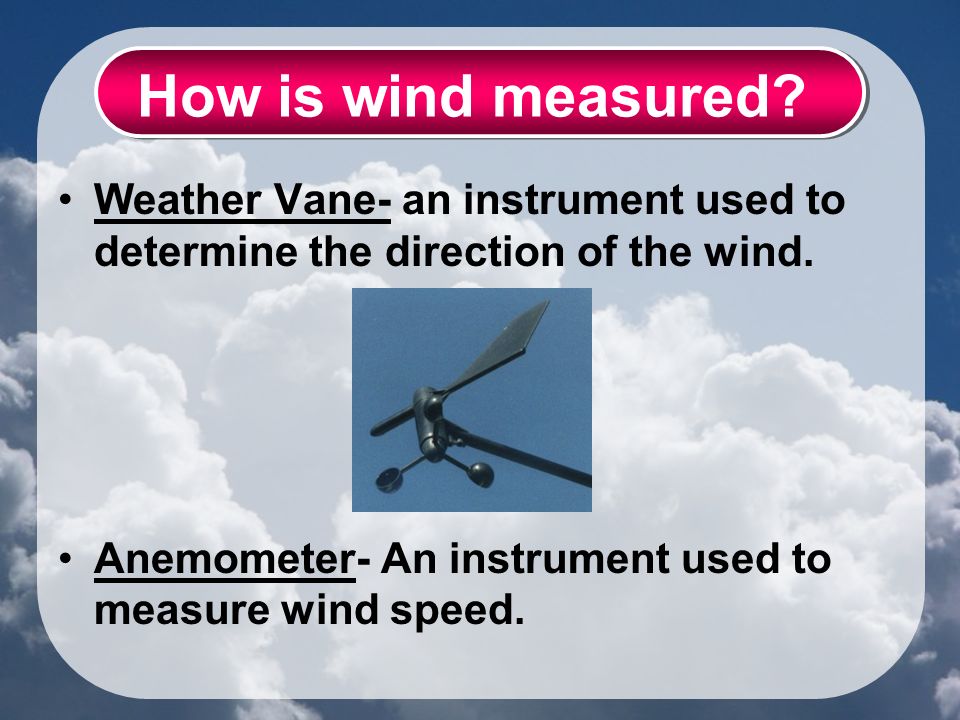 How is wind measured?

• Weather Vane- an instrument used to determine the direction of the wind.

• Anemometer- An instrument used to measure wind speed.